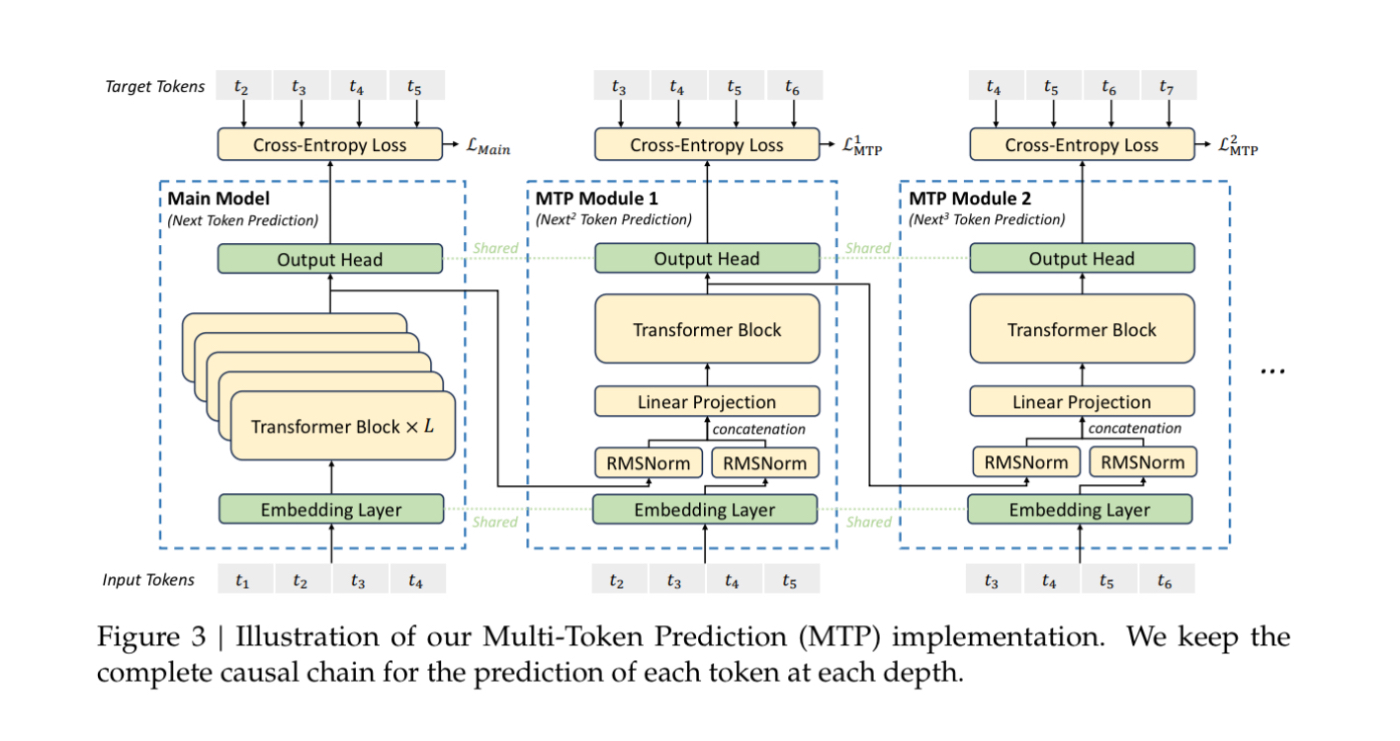 Target Tokens $t_2$ $t_3$ $t_4$ $t_5$

Cross-Entropy Loss $\mathcal{L}_{Main}$

Main Model
(Next Token Prediction)

Output Head

Transformer Block $\times L$

Embedding Layer

Input Tokens $t_1$ $t_2$ $t_3$ $t_4$

Shared

Shared

$t_3$ $t_4$ $t_5$ $t_6$

Cross-Entropy Loss $\mathcal{L}^1_{\text{MTP}}$

MTP Module 1
(Next$^2$ Token Prediction)

Output Head

Transformer Block

Linear Projection

concatenation

RMSNorm RMSNorm

Embedding Layer

$t_2$ $t_3$ $t_4$ $t_5$

Shared

Shared

$t_4$ $t_5$ $t_6$ $t_7$

Cross-Entropy Loss $\mathcal{L}^2_{\text{MTP}}$

MTP Module 2
(Next$^3$ Token Prediction)

Output Head

Transformer Block

Linear Projection

concatenation

RMSNorm RMSNorm

Embedding Layer

$t_3$ $t_4$ $t_5$ $t_6$

...

Figure 3 | Illustration of our Multi-Token Prediction (MTP) implementation. We keep the complete causal chain for the prediction of each token at each depth.